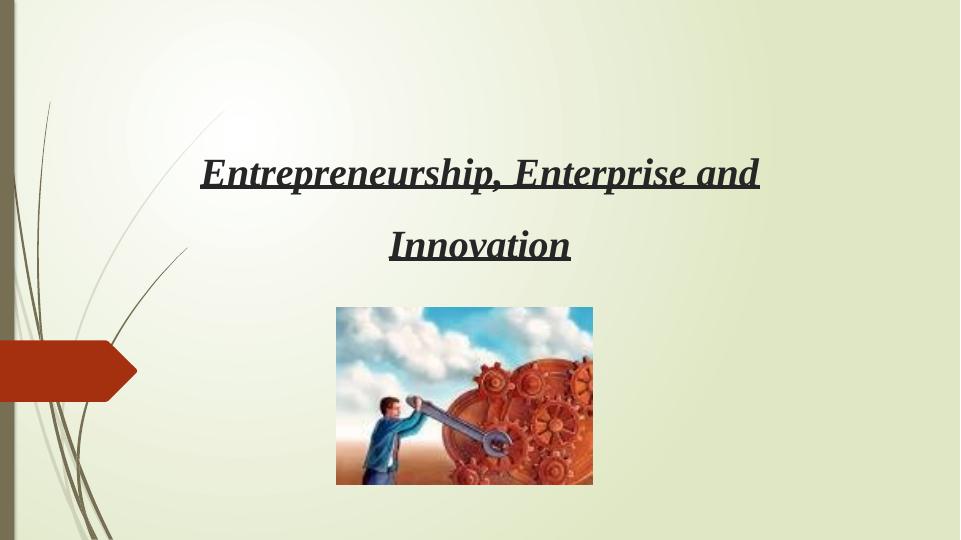 Entrepreneurship, Enterprise and Innovation